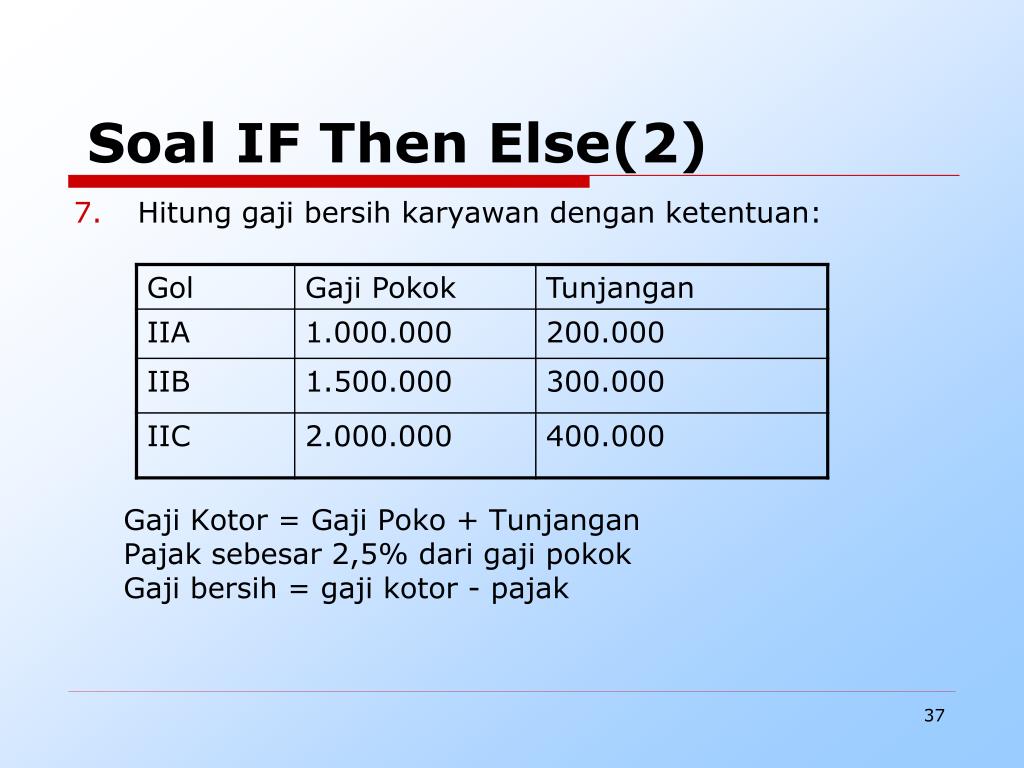 Soal IF Then Else(2)

7. Hitung gaji bersih karyawan dengan ketentuan:

| Gol | Gaji Pokok | Tunjangan |
|---|---|---|
| IIA | 1.000.000 | 200.000 |
| IIB | 1.500.000 | 300.000 |
| IIC | 2.000.000 | 400.000 |

Gaji Kotor = Gaji Poko + Tunjangan
Pajak sebesar 2,5% dari gaji pokok
Gaji bersih = gaji kotor - pajak

37